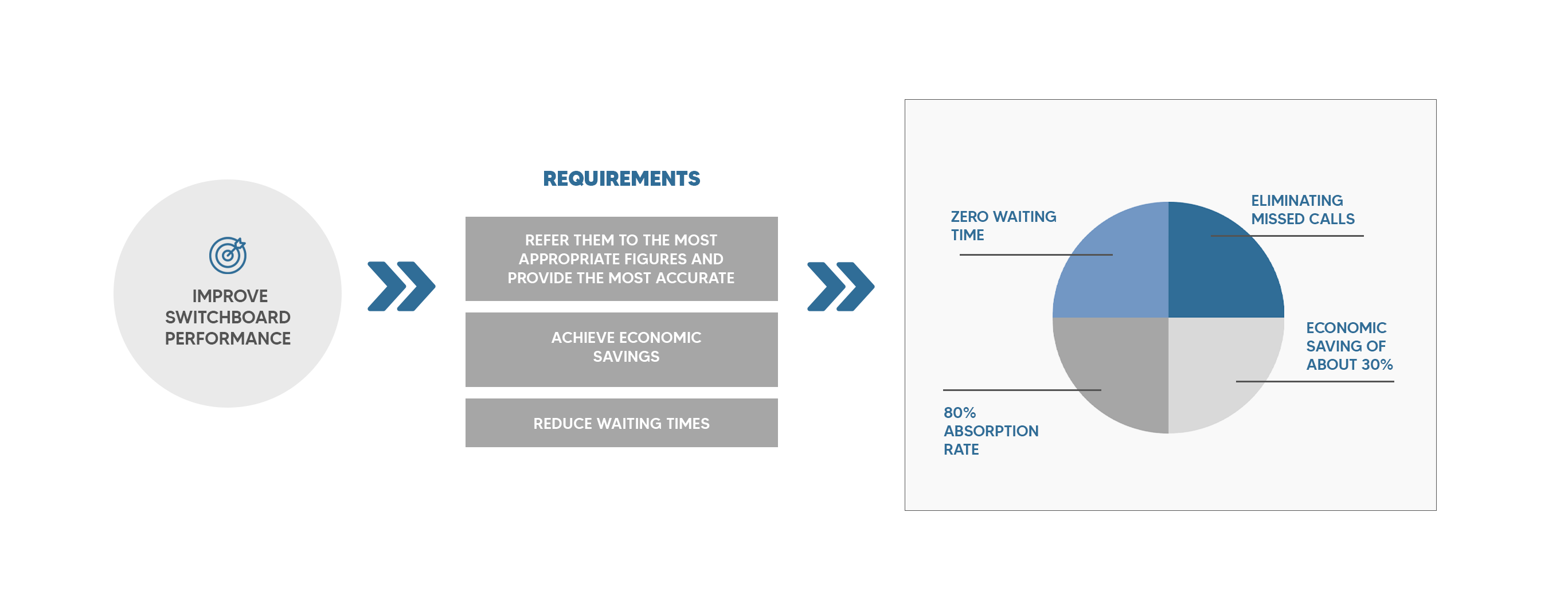 IMPROVE SWITCHBOARD PERFORMANCE

REQUIREMENTS

REFER THEM TO THE MOST APPROPRIATE FIGURES AND PROVIDE THE MOST ACCURATE

ACHIEVE ECONOMIC SAVINGS

REDUCE WAITING TIMES

ZERO WAITING TIME

ELIMINATING MISSED CALLS

ECONOMIC SAVING OF ABOUT 30%

80% ABSORPTION RATE